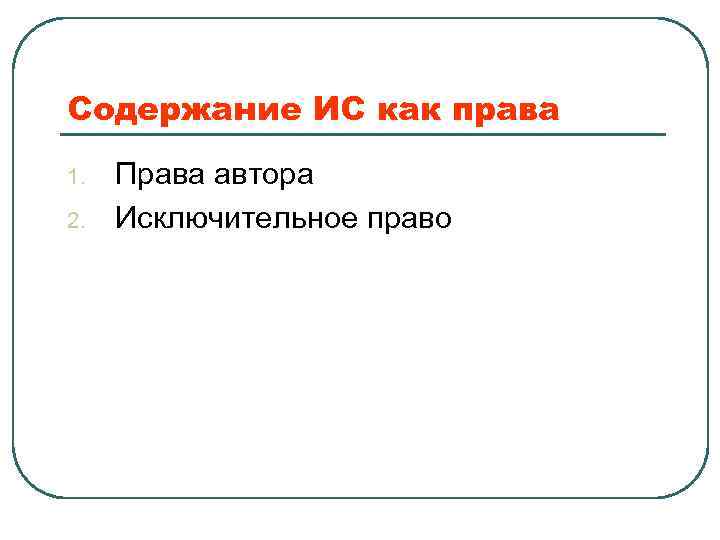 Содержание ИС как права

1. Права автора
2. Исключительное право